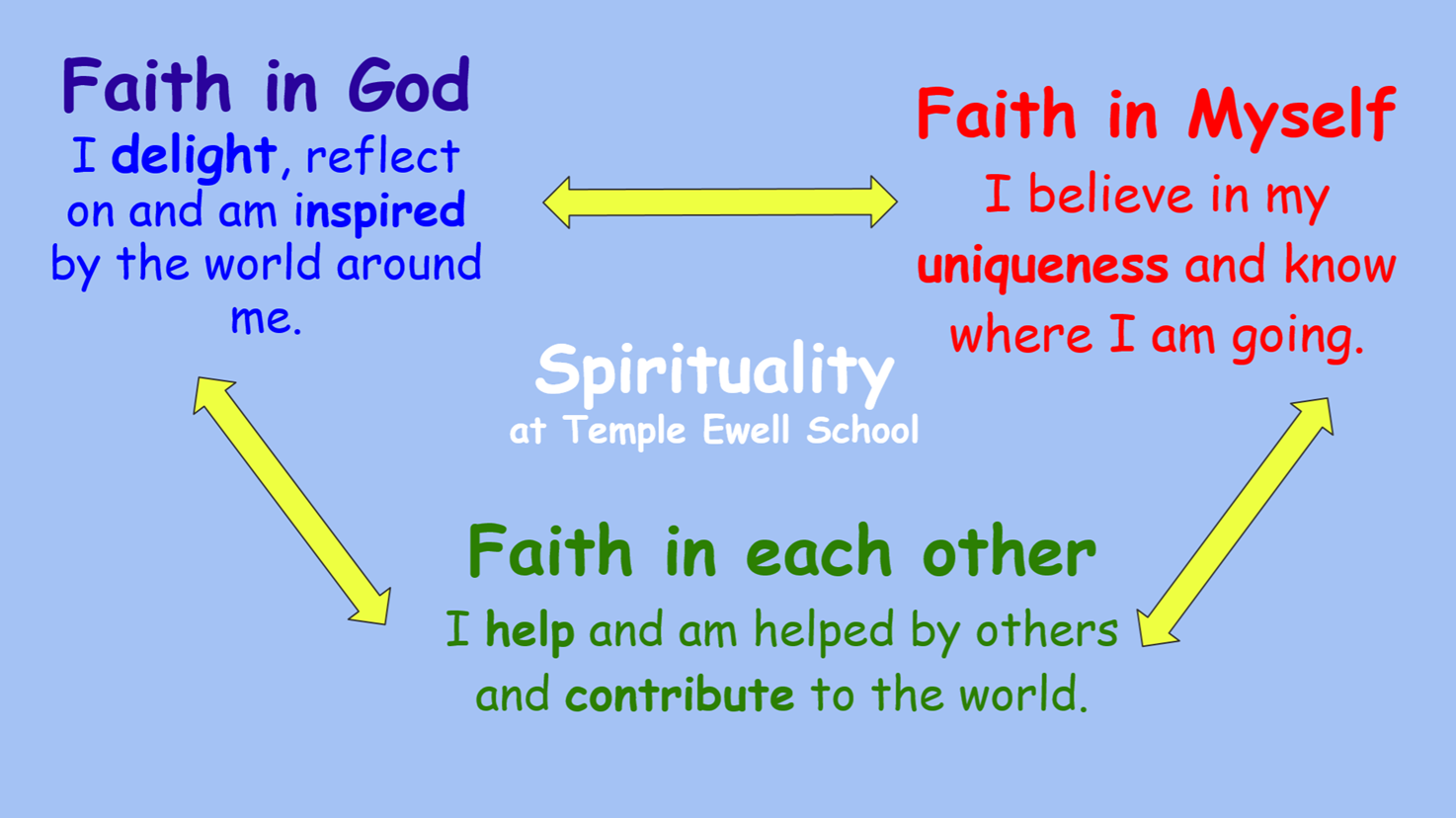 Faith in God
I delight, reflect on and am inspired by the world around me.

Faith in Myself
I believe in my uniqueness and know where I am going.

Spirituality
at Temple Ewell School

Faith in each other
I help and am helped by others and contribute to the world.